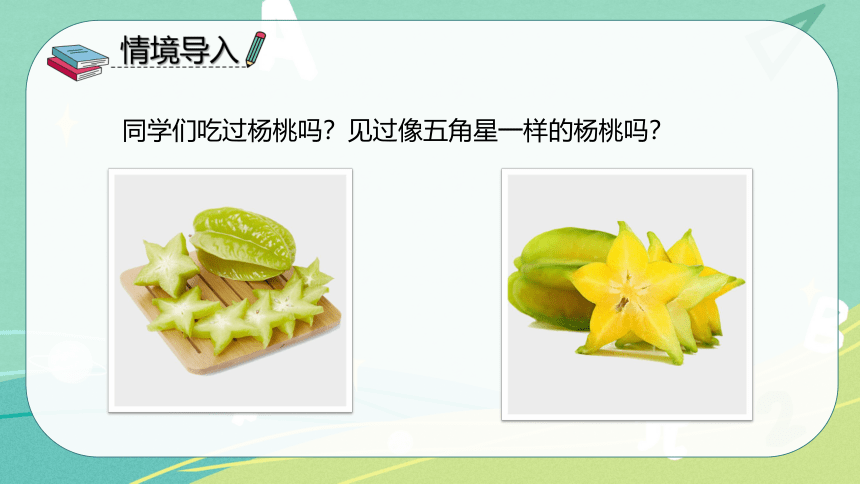 情境导入

同学们吃过杨桃吗？见过像五角星一样的杨桃吗？